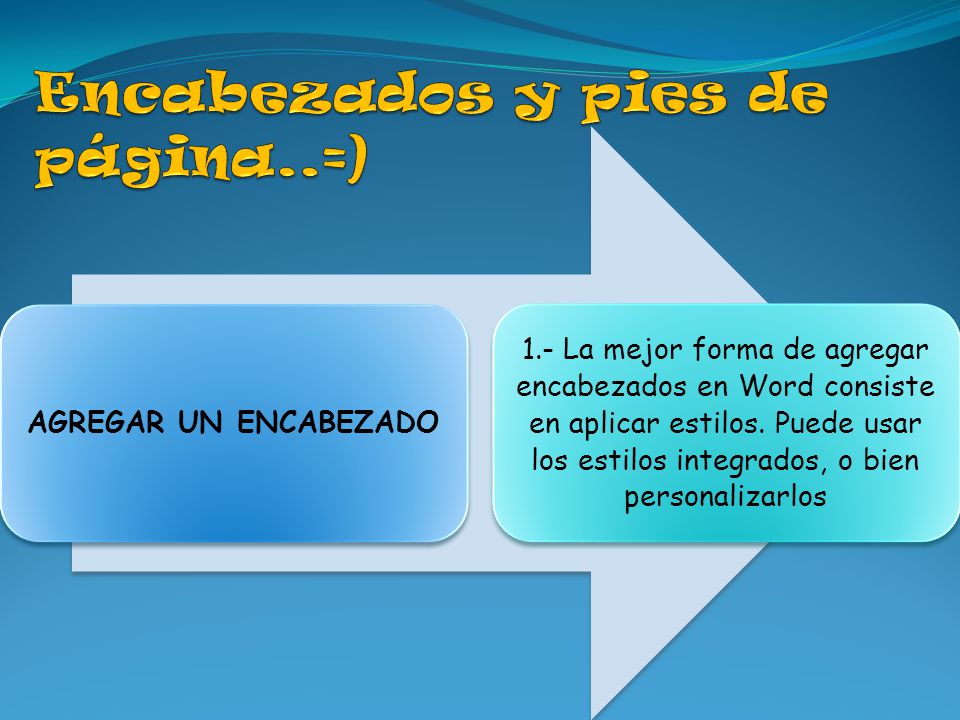 Encabezados y pies de página..=)

AGREGAR UN ENCABEZADO

1.- La mejor forma de agregar encabezados en Word consiste en aplicar estilos. Puede usar los estilos integrados, o bien personalizarlos